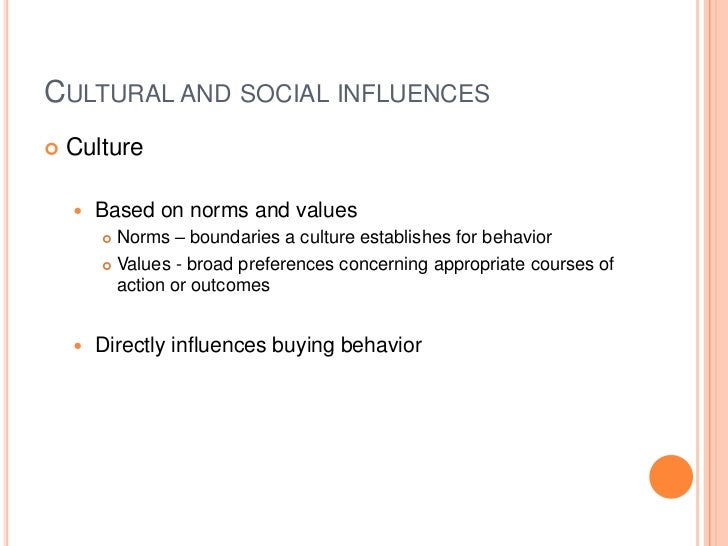 CULTURAL AND SOCIAL INFLUENCES

Culture

Based on norms and values

Norms – boundaries a culture establishes for behavior

Values - broad preferences concerning appropriate courses of action or outcomes

Directly influences buying behavior